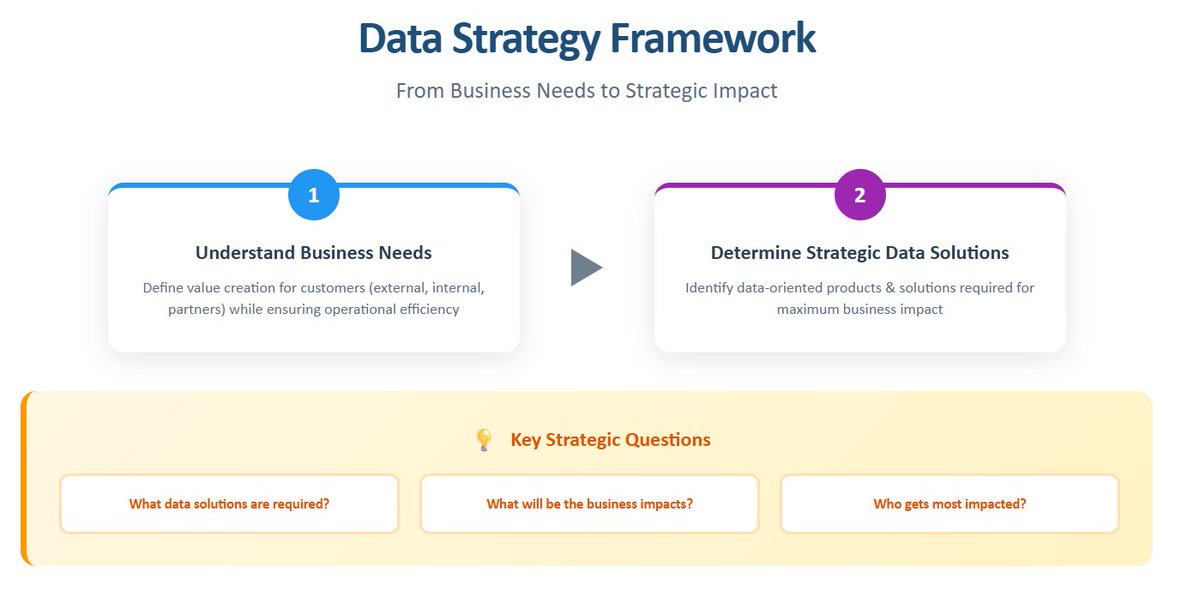 Data Strategy Framework

From Business Needs to Strategic Impact

1

Understand Business Needs

Define value creation for customers (external, internal, partners) while ensuring operational efficiency

2

Determine Strategic Data Solutions

Identify data-oriented products & solutions required for maximum business impact

Key Strategic Questions

What data solutions are required?

What will be the business impacts?

Who gets most impacted?